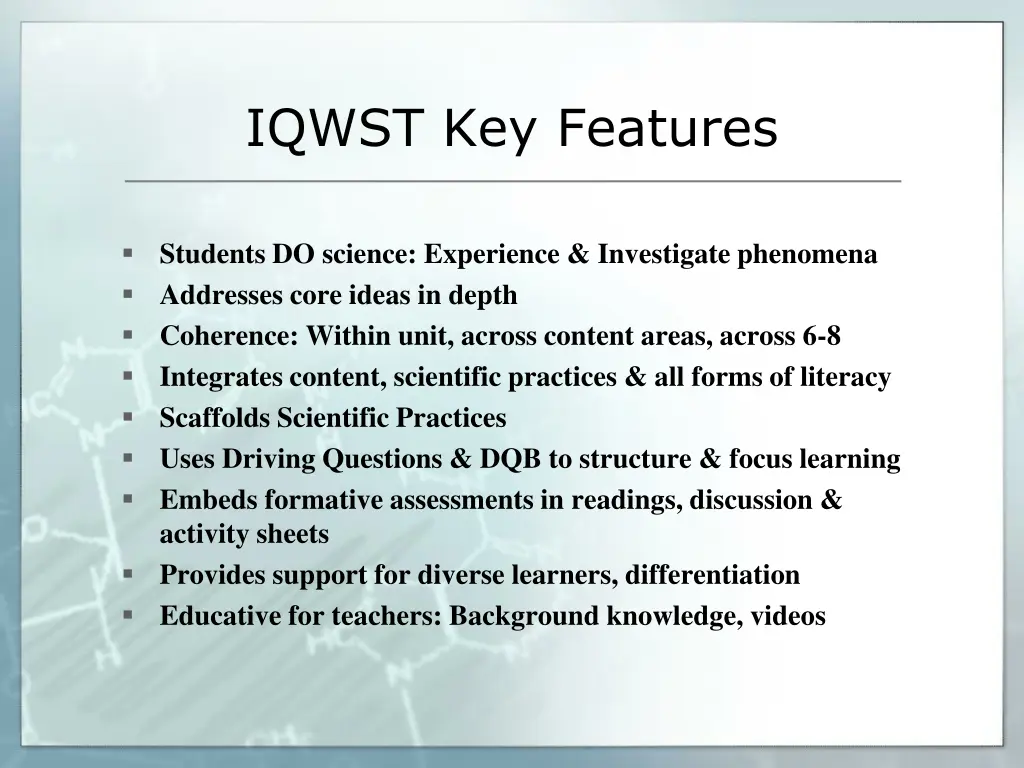 IQWST Key Features

- Students DO science: Experience & Investigate phenomena
- Addresses core ideas in depth
- Coherence: Within unit, across content areas, across 6-8
- Integrates content, scientific practices & all forms of literacy
- Scaffolds Scientific Practices
- Uses Driving Questions & DQB to structure & focus learning
- Embeds formative assessments in readings, discussion & activity sheets
- Provides support for diverse learners, differentiation
- Educative for teachers: Background knowledge, videos